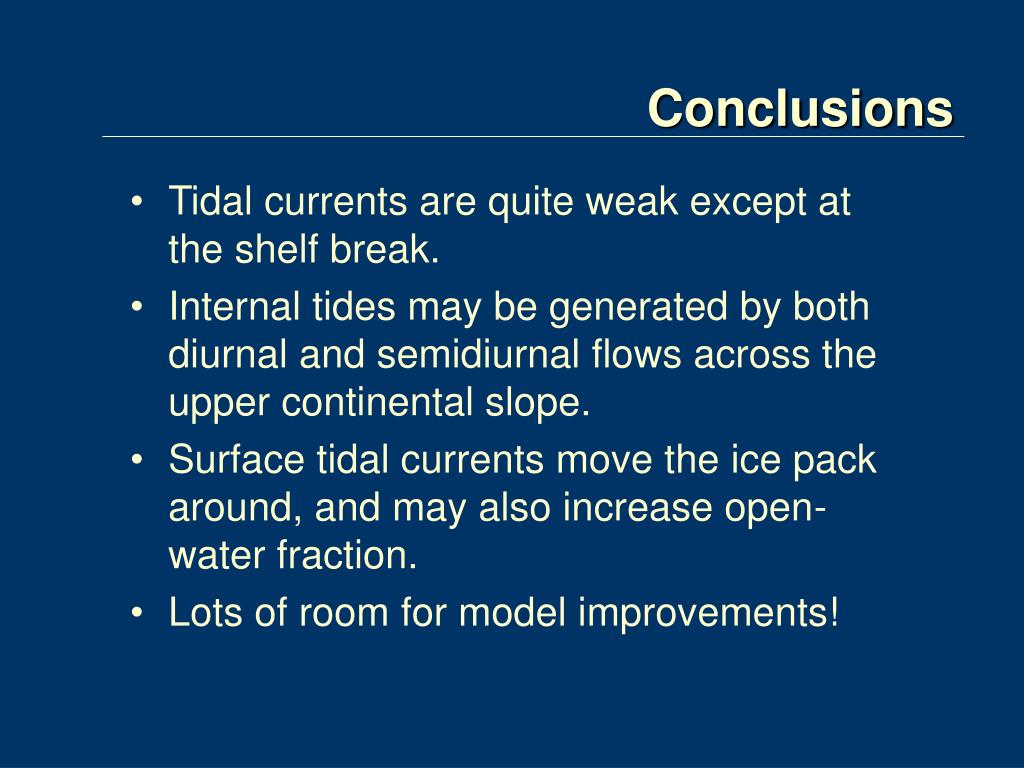 Conclusions

• Tidal currents are quite weak except at the shelf break.
• Internal tides may be generated by both diurnal and semidiurnal flows across the upper continental slope.
• Surface tidal currents move the ice pack around, and may also increase open-water fraction.
• Lots of room for model improvements!